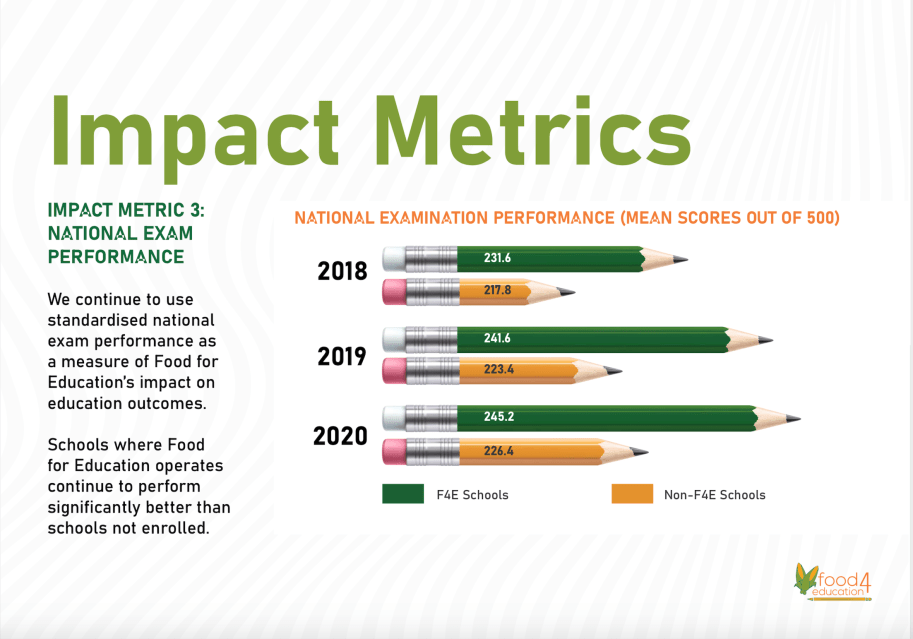 Impact Metrics

IMPACT METRIC 3: NATIONAL EXAM PERFORMANCE

We continue to use standardised national exam performance as a measure of Food for Education's impact on education outcomes.

Schools where Food for Education operates continue to perform significantly better than schools not enrolled.

NATIONAL EXAMINATION PERFORMANCE (MEAN SCORES OUT OF 500)

2018
231.6
217.8

2019
241.6
223.4

2020
245.2
226.4

F4E Schools
Non-F4E Schools

food4education